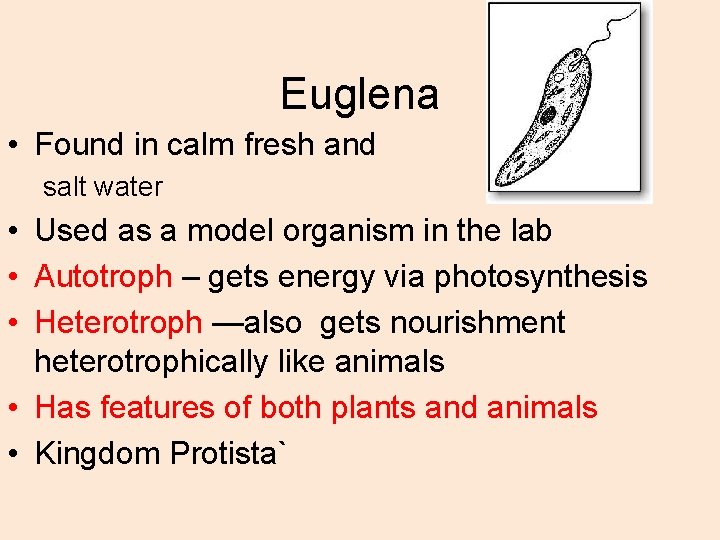 Euglena

• Found in calm fresh and salt water
• Used as a model organism in the lab
• Autotroph – gets energy via photosynthesis
• Heterotroph —also gets nourishment heterotrophically like animals
• Has features of both plants and animals
• Kingdom Protista`